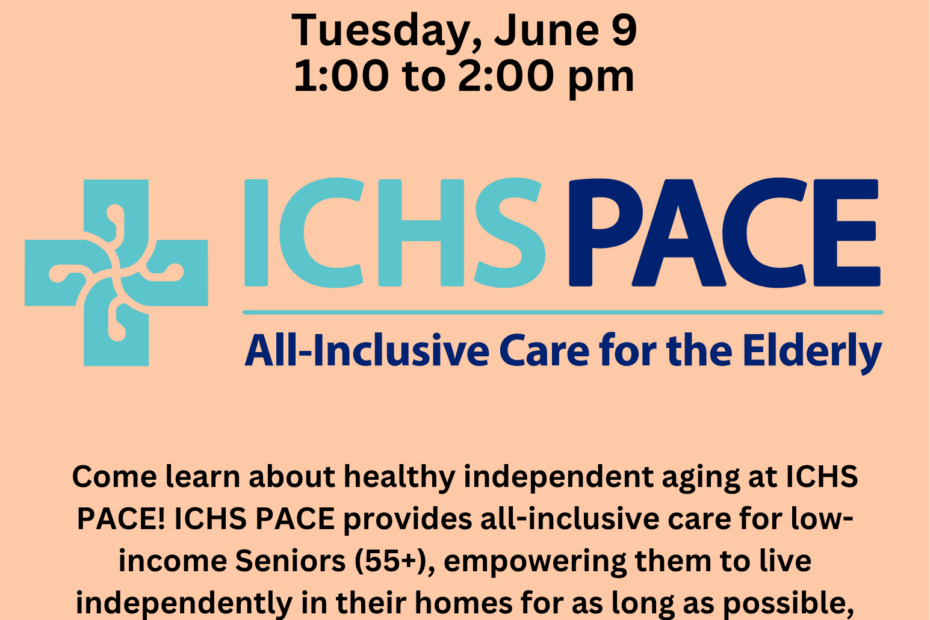 Tuesday, June 9
1:00 to 2:00 pm

ICHS PACE
All-Inclusive Care for the Elderly

Come learn about healthy independent aging at ICHS PACE! ICHS PACE provides all-inclusive care for low-income Seniors (55+), empowering them to live independently in their homes for as long as possible,